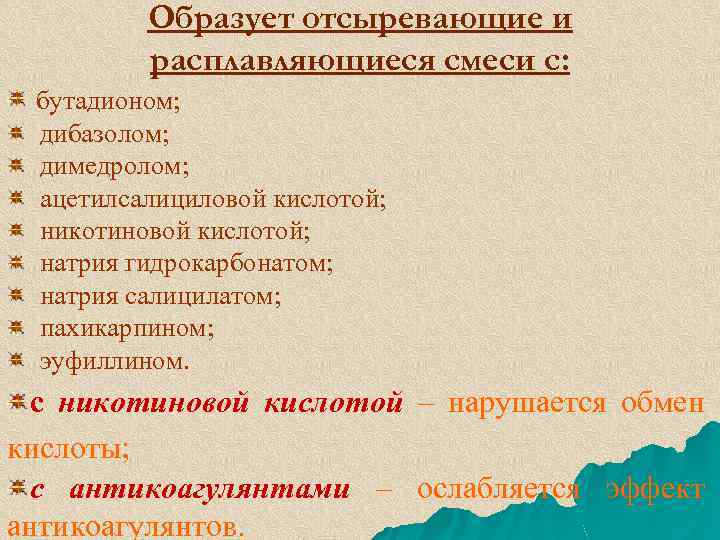 Образует отсыревающие и расплавляющиеся смеси с:

бутадионом;
дибазолом;
димедролом;
ацетилсалициловой кислотой;
никотиновой кислотой;
натрия гидрокарбонатом;
натрия салицилатом;
пахикарпином;
эуфиллином.

с никотиновой кислотой – нарушается обмен кислоты;

с антикоагулянтами – ослабляется эффект антикоагулянтов.